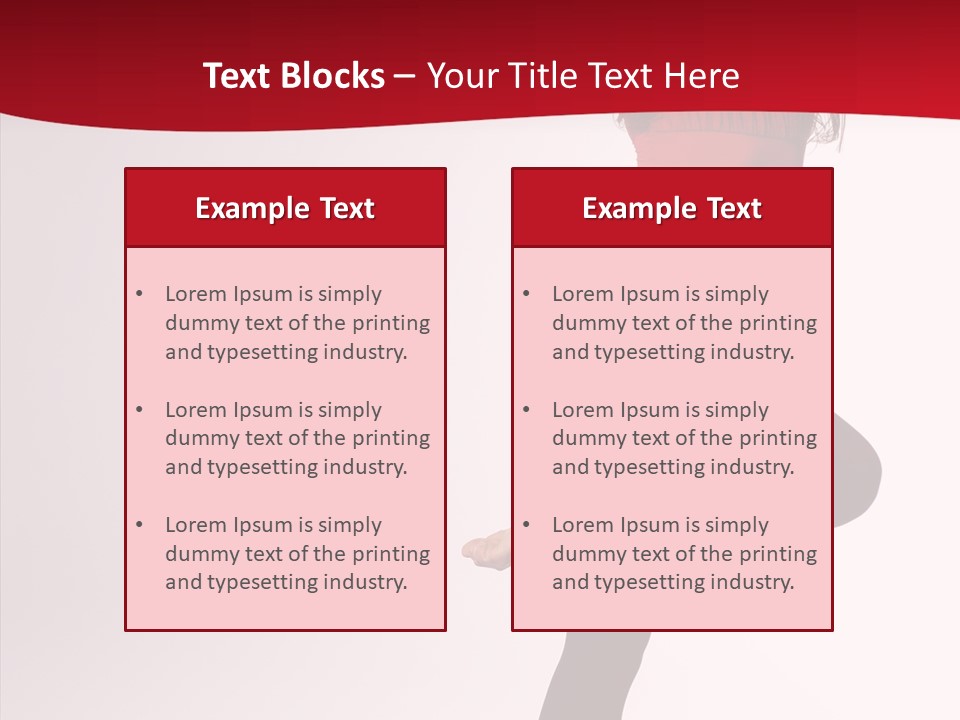 Text Blocks – Your Title Text Here

Example Text

• Lorem Ipsum is simply dummy text of the printing and typesetting industry.

• Lorem Ipsum is simply dummy text of the printing and typesetting industry.

• Lorem Ipsum is simply dummy text of the printing and typesetting industry.

Example Text

• Lorem Ipsum is simply dummy text of the printing and typesetting industry.

• Lorem Ipsum is simply dummy text of the printing and typesetting industry.

• Lorem Ipsum is simply dummy text of the printing and typesetting industry.